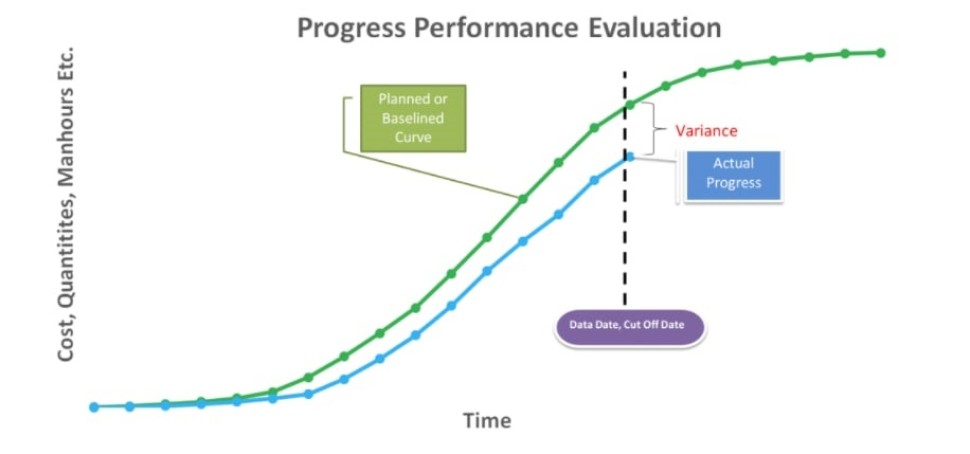 Progress Performance Evaluation

Cost, Quantitites, Manhours Etc.

Planned or Baselined Curve

Variance

Actual Progress

Data Date, Cut Off Date

Time